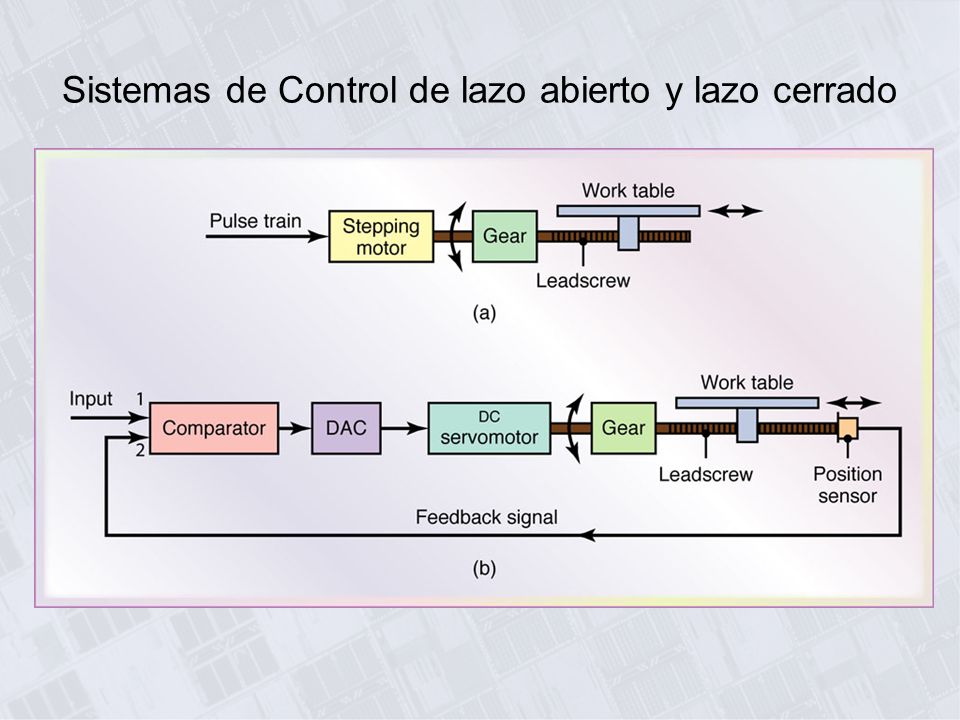 Sistemas de Control de lazo abierto y lazo cerrado

Pulse train
Stepping motor
Gear
Work table
Leadscrew
(a)

Input
1
2
Comparator
DAC
DC servomotor
Gear
Work table
Leadscrew
Position sensor
Feedback signal
(b)